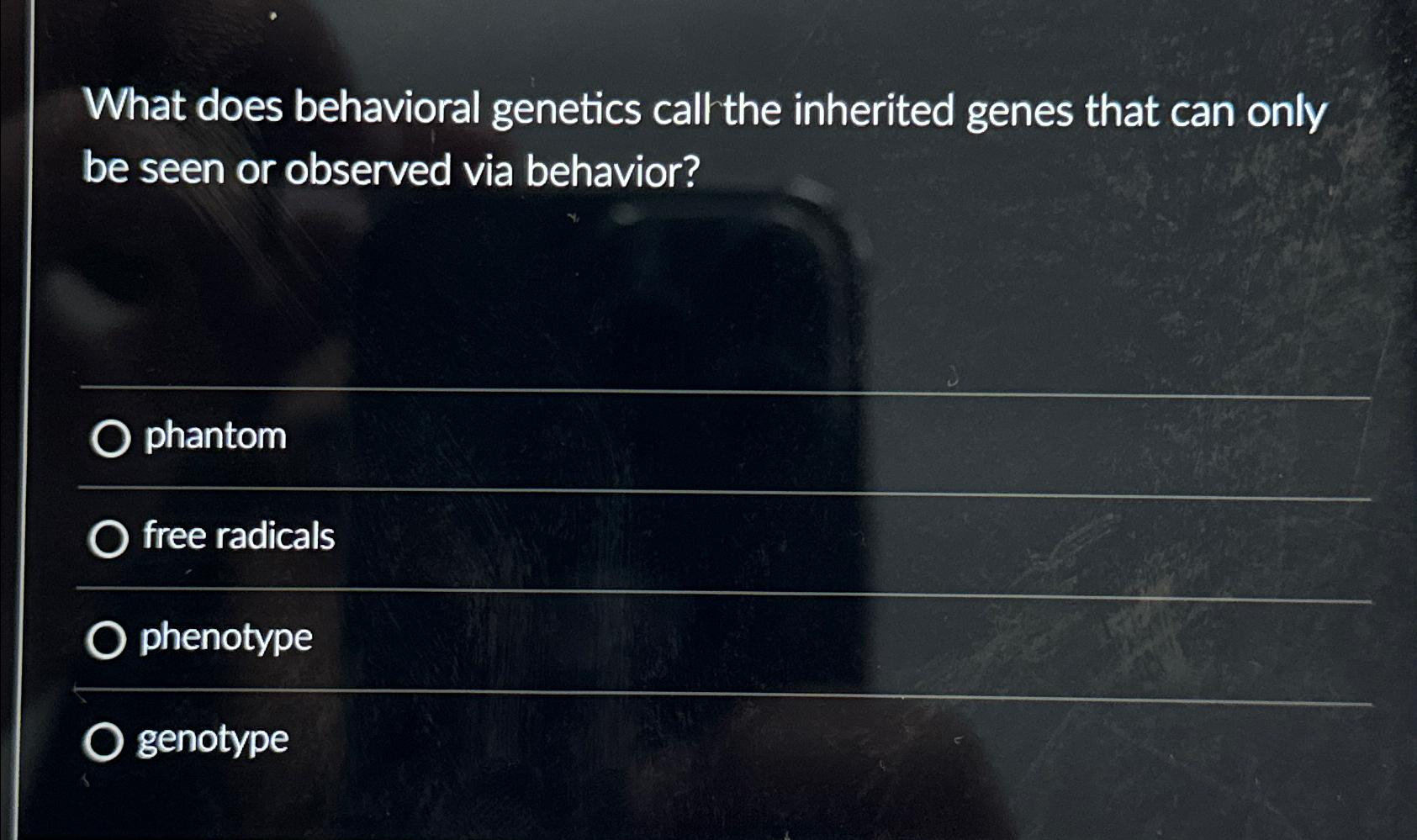 What does behavioral genetics call the inherited genes that can only be seen or observed via behavior?

phantom

free radicals

phenotype

genotype